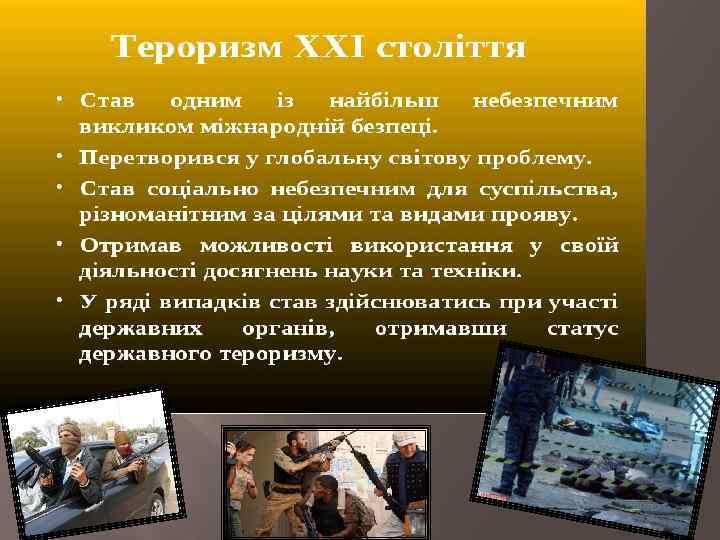 Тероризм XXI століття

• Став одним із найбільш небезпечним викликом міжнародній безпеці.
• Перетворився у глобальну світову проблему.
• Став соціально небезпечним для суспільства, різноманітним за цілями та видами прояву.
• Отримав можливості використання у своїй діяльності досягнень науки та техніки.
• У ряді випадків став здійснюватись при участі державних органів, отримавши статус державного тероризму.